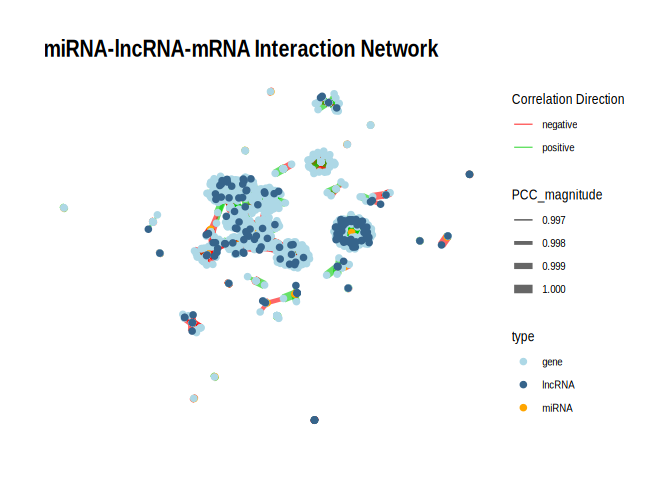 miRNA-lncRNA-mRNA Interaction Network

Correlation Direction

negative

positive

PCC_magnitude

0.997

0.998

0.999

1.000

type

gene

lncRNA

miRNA